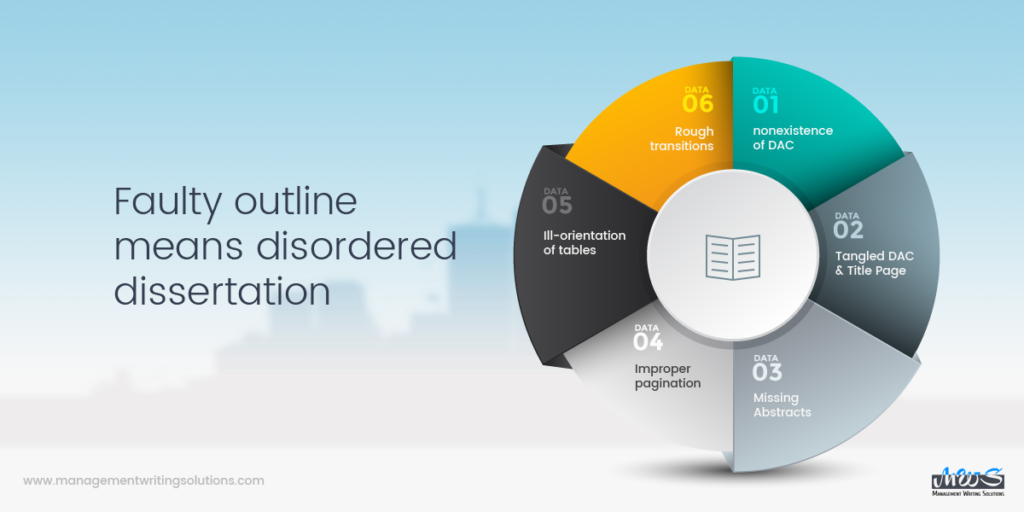 Faulty outline means disordered dissertation

DATA
01
nonexistence of DAC

DATA
02
Tangled DAC & Title Page

DATA
03
Missing Abstracts

DATA
04
Improper pagination

DATA
05
Ill-orientation of tables

DATA
06
Rough transitions

www.managementwritingsolutions.com

MWS
Management Writing Solutions